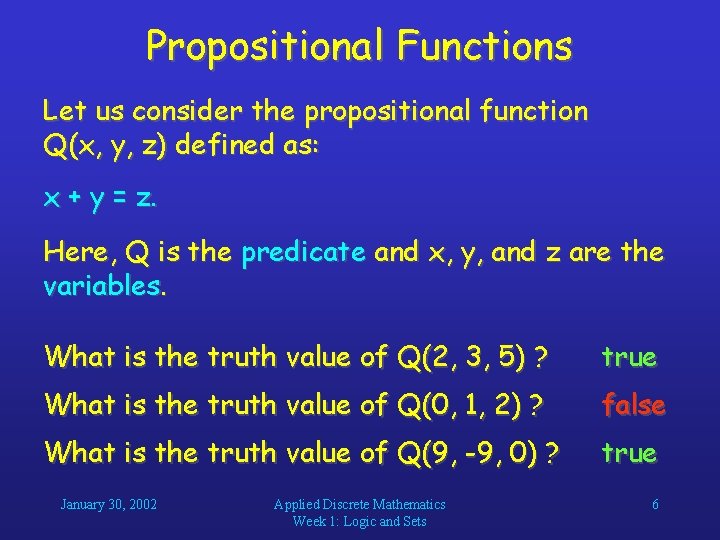 Propositional Functions

Let us consider the propositional function Q(x, y, z) defined as:

x + y = z.

Here, Q is the predicate and x, y, and z are the variables.

What is the truth value of Q(2, 3, 5) ? true

What is the truth value of Q(0, 1, 2) ? false

What is the truth value of Q(9, -9, 0) ? true

January 30, 2002

Applied Discrete Mathematics
Week 1: Logic and Sets

6